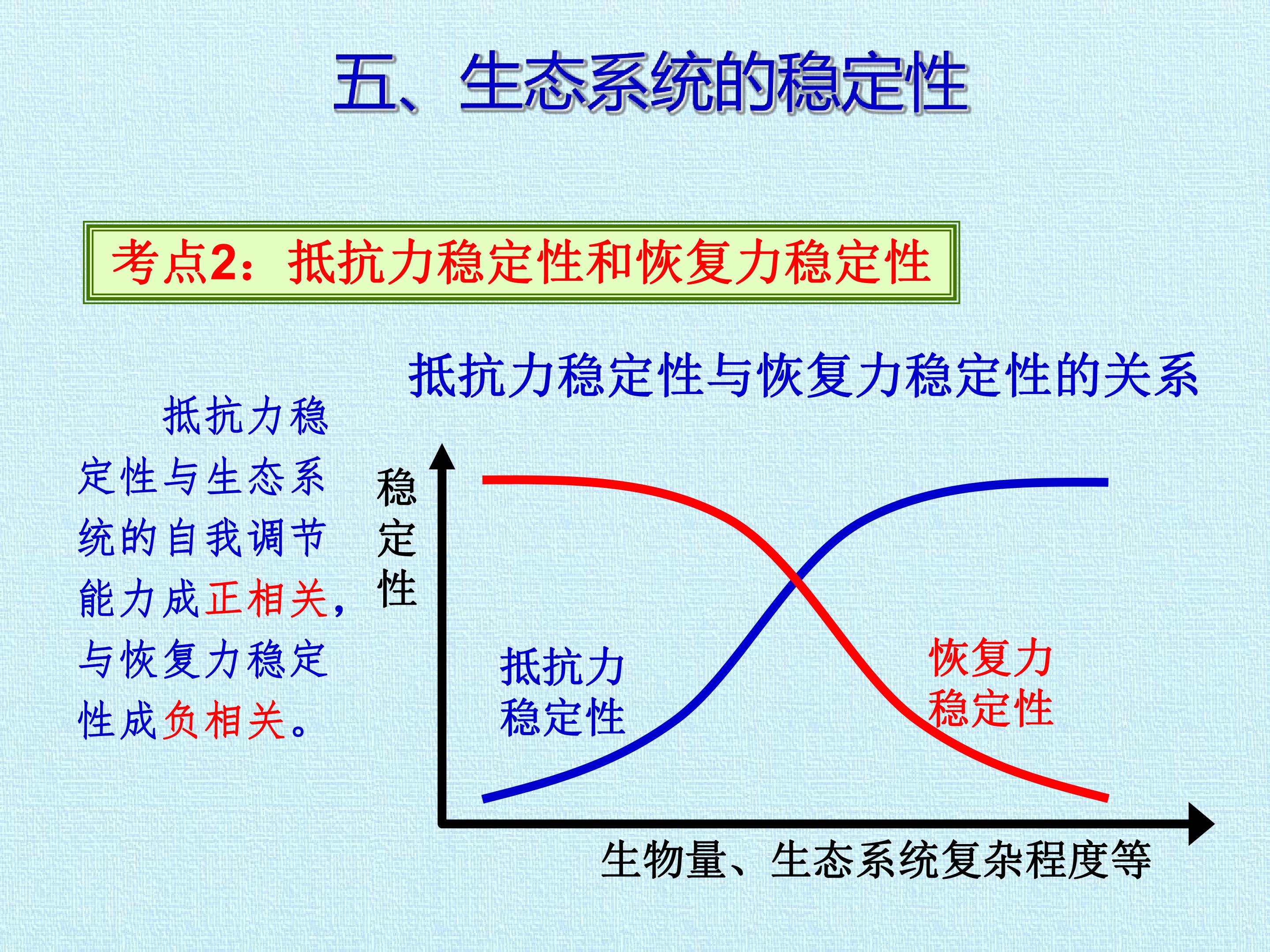 五、生态系统的稳定性

考点2：抵抗力稳定性和恢复力稳定性

抵抗力稳定性与恢复力稳定性的关系

抵抗力稳定性与生态系统的自我调节能力成正相关，与恢复力稳定性成负相关。

稳定性

抵抗力稳定性

恢复力稳定性

生物量、生态系统复杂程度等